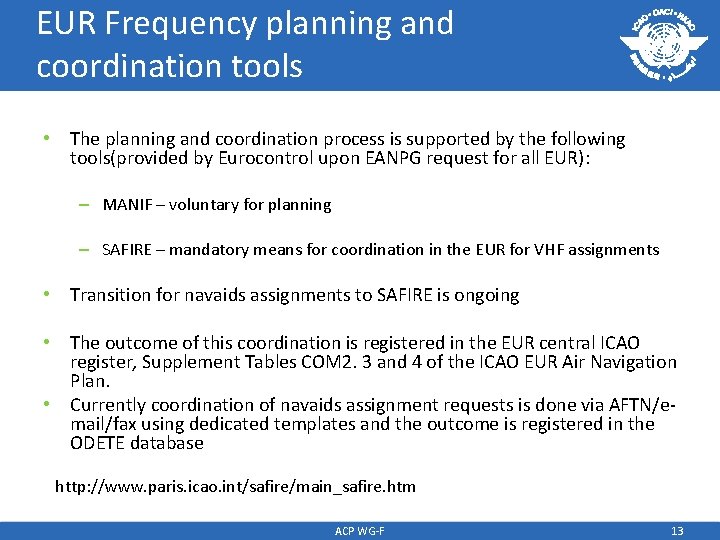 EUR Frequency planning and coordination tools

ICAO • OACI • ИКАО

• The planning and coordination process is supported by the following tools(provided by Eurocontrol upon EANPG request for all EUR):

– MANIF – voluntary for planning

– SAFIRE – mandatory means for coordination in the EUR for VHF assignments

• Transition for navaids assignments to SAFIRE is ongoing

• The outcome of this coordination is registered in the EUR central ICAO register, Supplement Tables COM2. 3 and 4 of the ICAO EUR Air Navigation Plan.

• Currently coordination of navaids assignment requests is done via AFTN/e-mail/fax using dedicated templates and the outcome is registered in the ODETE database

http://www.paris.icao.int/safire/main_safire.htm

ACP WG-F

13